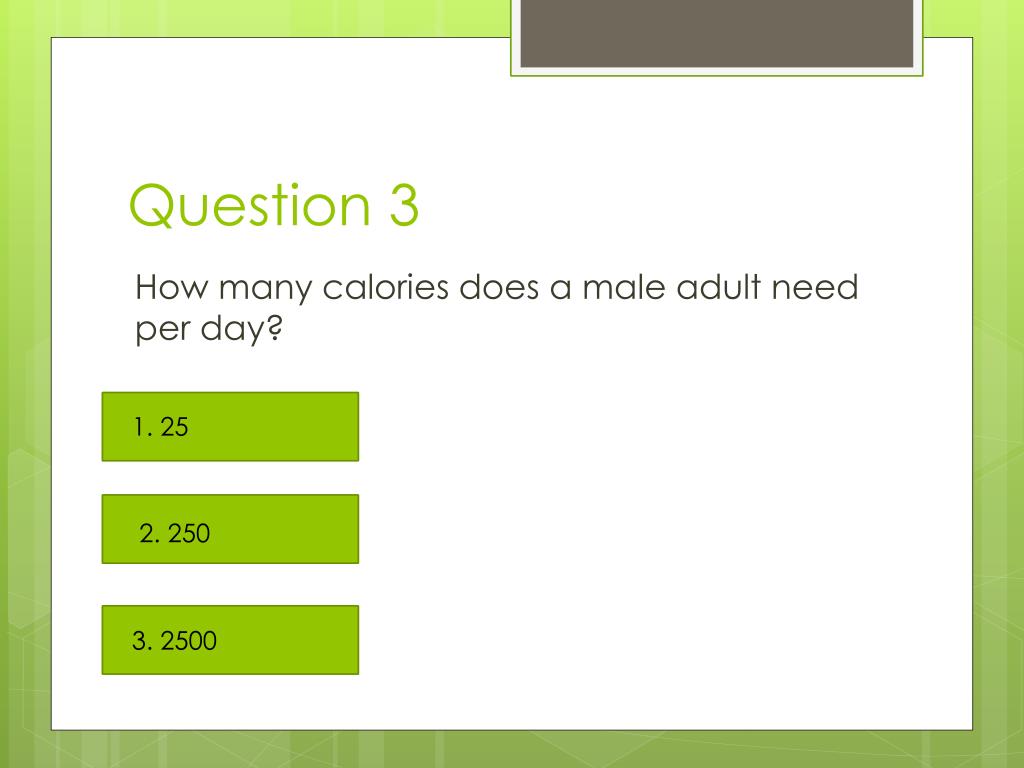 Question 3

How many calories does a male adult need per day?

1. 25

2. 250

3. 2500